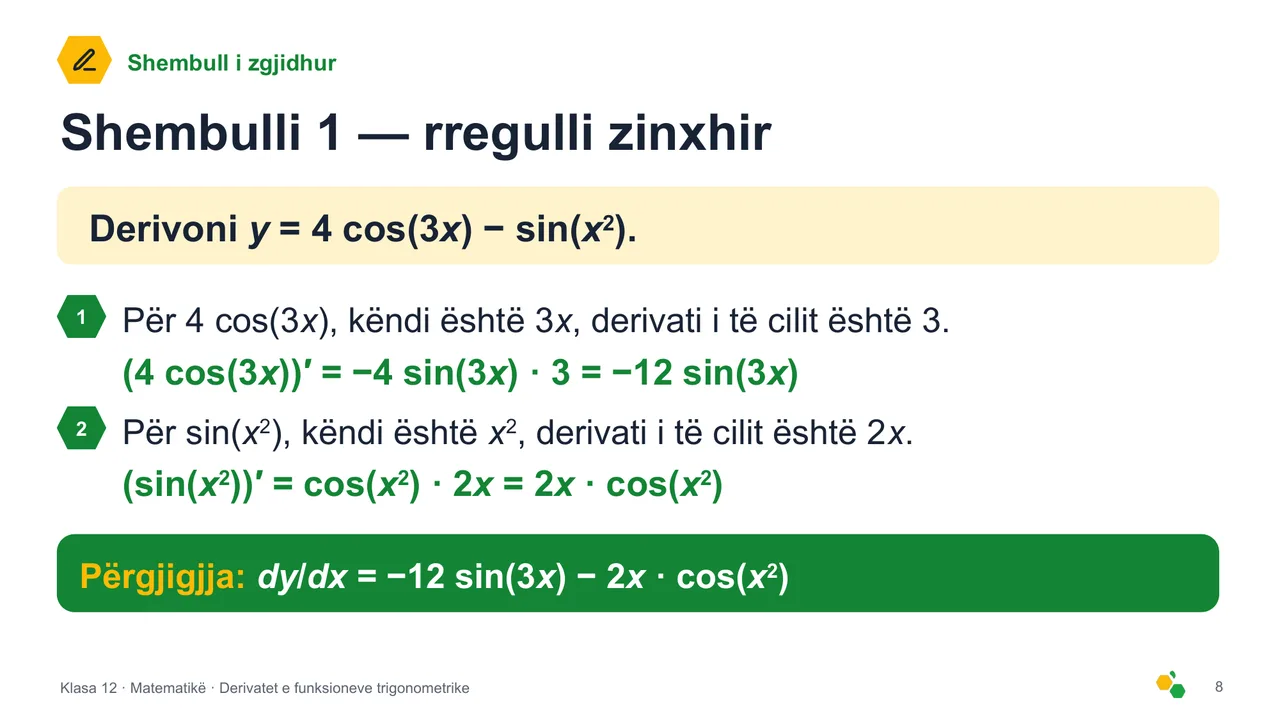 Shembull i zgjidhur

Shembulli 1 — rregulli zinxhir

Derivoni $y = 4\cos(3x) - \sin(x^2)$.

1 Për $4\cos(3x)$, këndi është $3x$, derivati i të cilit është 3.
$(4\cos(3x))' = -4\sin(3x) \cdot 3 = -12\sin(3x)$

2 Për $\sin(x^2)$, këndi është $x^2$, derivati i të cilit është $2x$.
$(\sin(x^2))' = \cos(x^2) \cdot 2x = 2x \cdot \cos(x^2)$

Përgjigjja: $dy/dx = -12\sin(3x) - 2x \cdot \cos(x^2)$

Klasa 12 · Matematikë · Derivatet e funksioneve trigonometrike

8